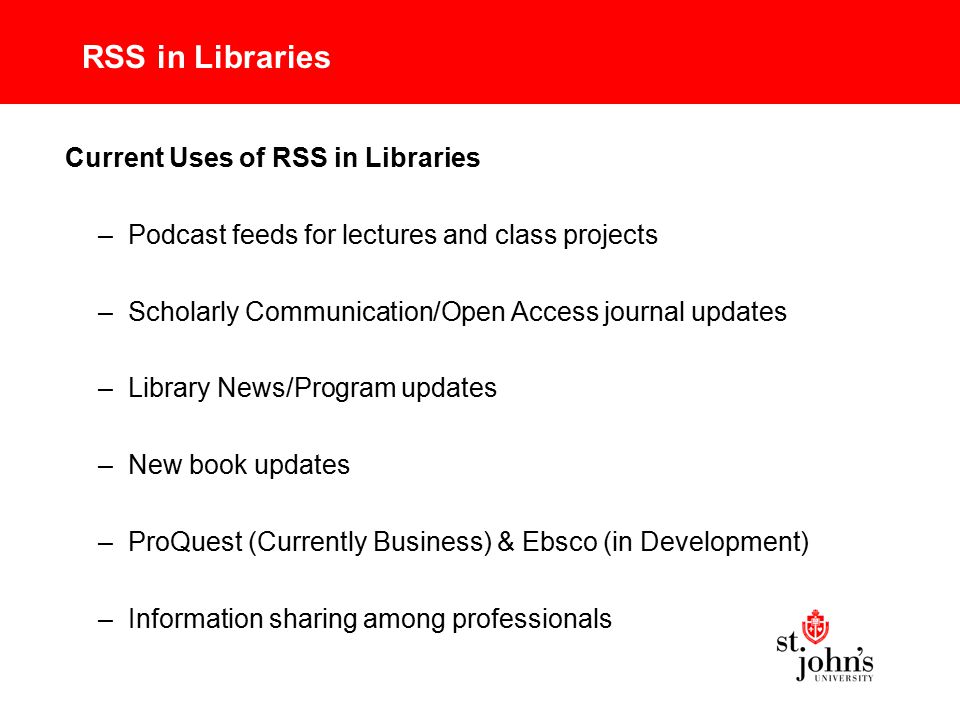 RSS in Libraries

Current Uses of RSS in Libraries

– Podcast feeds for lectures and class projects

– Scholarly Communication/Open Access journal updates

– Library News/Program updates

– New book updates

– ProQuest (Currently Business) & Ebsco (in Development)

– Information sharing among professionals

st. john's UNIVERSITY